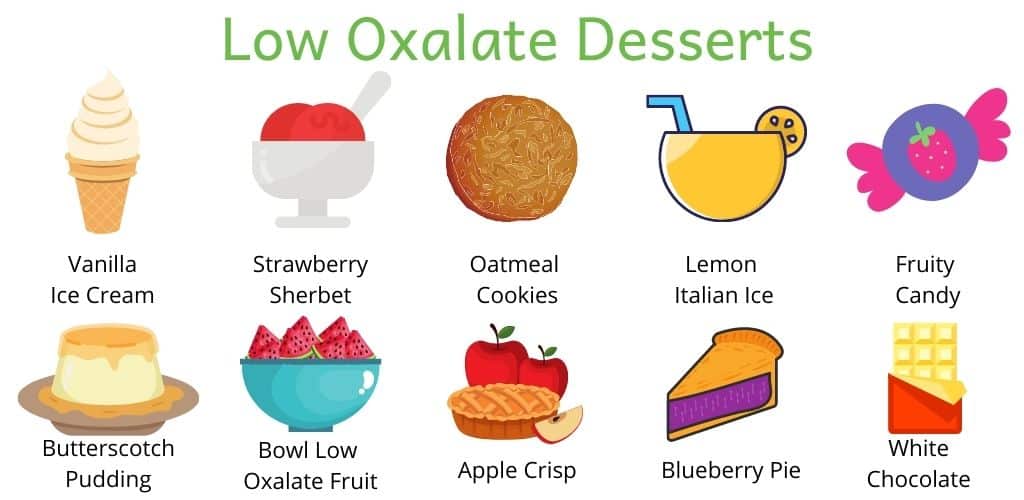 Low Oxalate Desserts

Vanilla Ice Cream

Strawberry Sherbet

Oatmeal Cookies

Lemon Italian Ice

Fruity Candy

Butterscotch Pudding

Bowl Low Oxalate Fruit

Apple Crisp

Blueberry Pie

White Chocolate